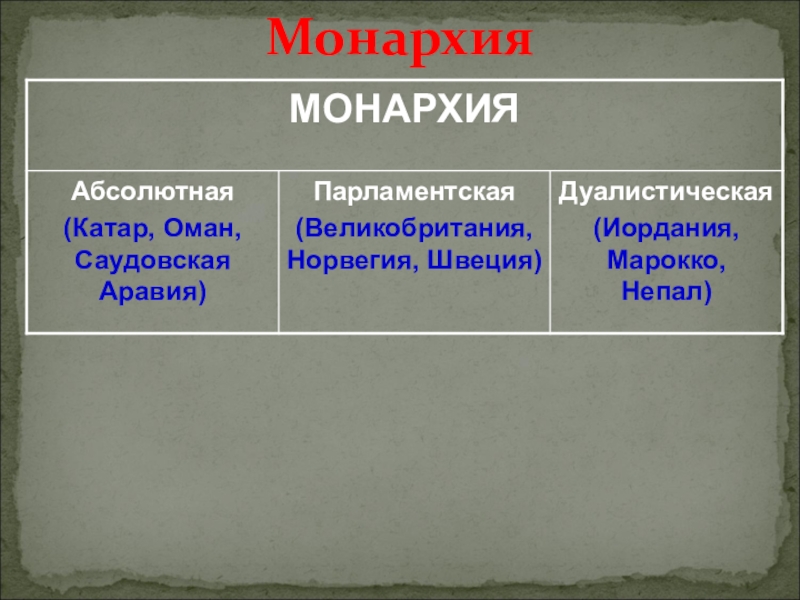 Монархия

| МОНАРХИЯ | | |
|---|---|---|
| Абсолютная (Катар, Оман, Саудовская Аравия) | Парламентская (Великобритания, Норвегия, Швеция) | Дуалистическая (Иордания, Марокко, Непал) |